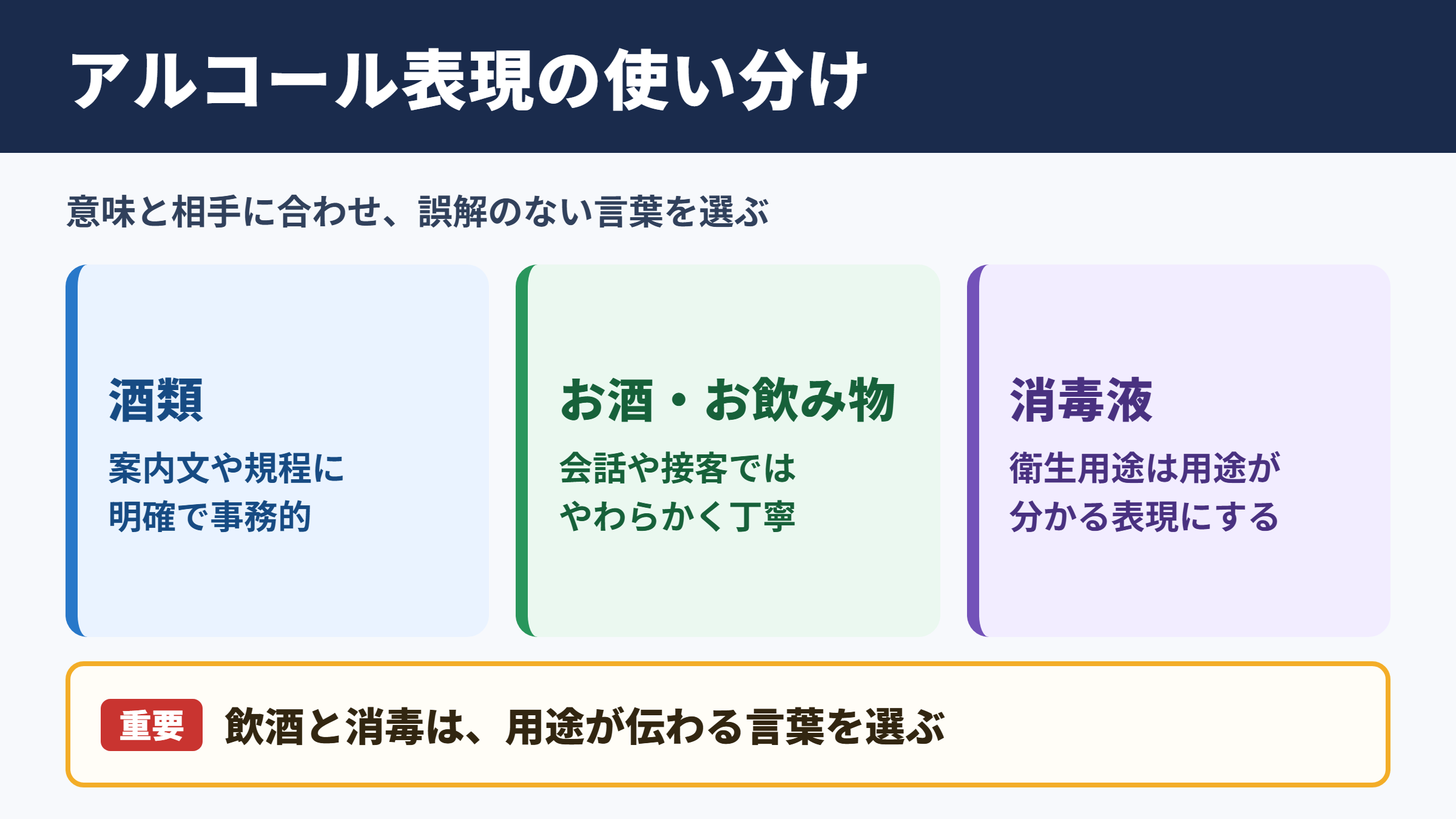 アルコール表現の使い分け

意味と相手に合わせ、誤解のない言葉を選ぶ

酒類

案内文や規程に明確で事務的

お酒・お飲み物

会話や接客ではやわらかく丁寧

消毒液

衛生用途は用途が分かる表現にする

重要 飲酒と消毒は、用途が伝わる言葉を選ぶ